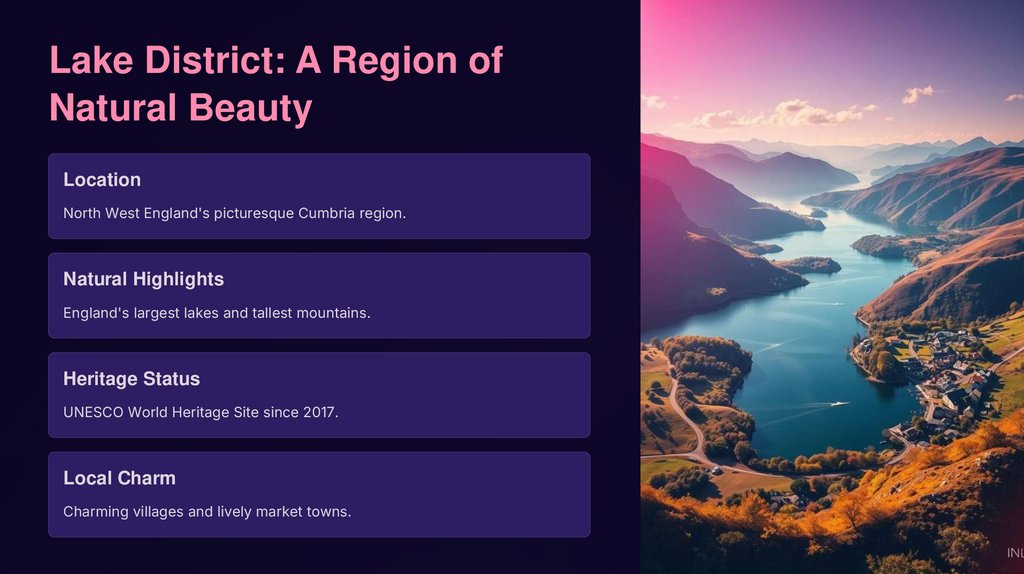 Lake District: A Region of Natural Beauty

Location

North West England's picturesque Cumbria region.

Natural Highlights

England's largest lakes and tallest mountains.

Heritage Status

UNESCO World Heritage Site since 2017.

Local Charm

Charming villages and lively market towns.

INL